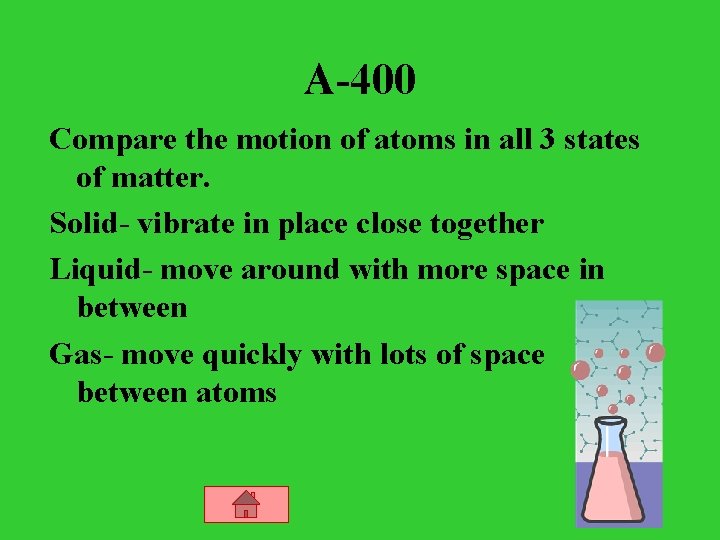 A-400

Compare the motion of atoms in all 3 states of matter.

Solid- vibrate in place close together

Liquid- move around with more space in between

Gas- move quickly with lots of space between atoms